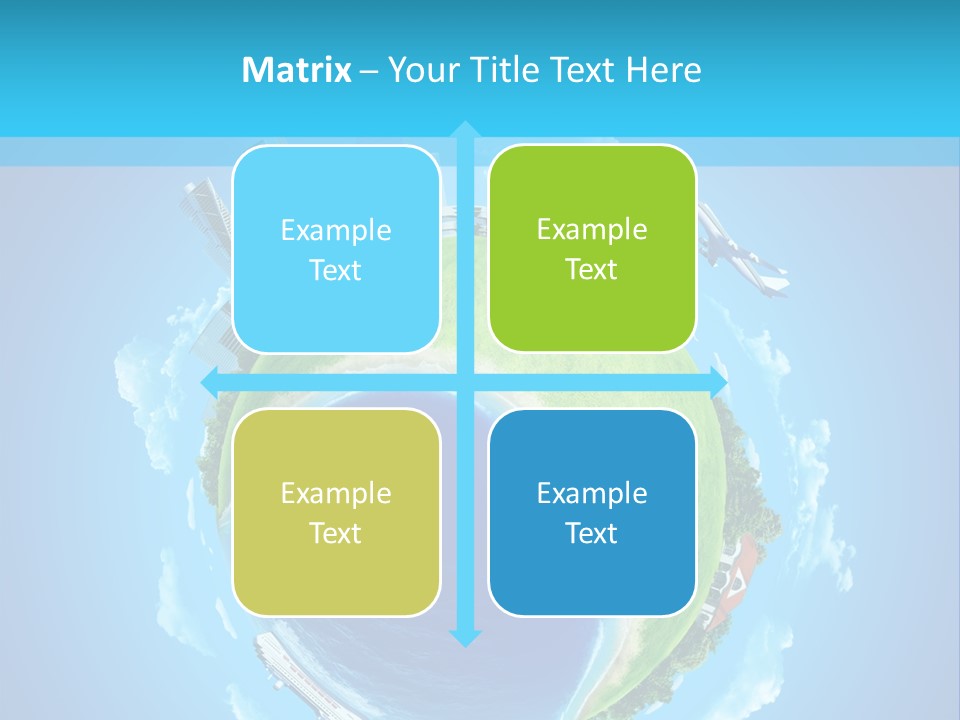 Matrix – Your Title Text Here

Example Text

Example Text

Example Text

Example Text